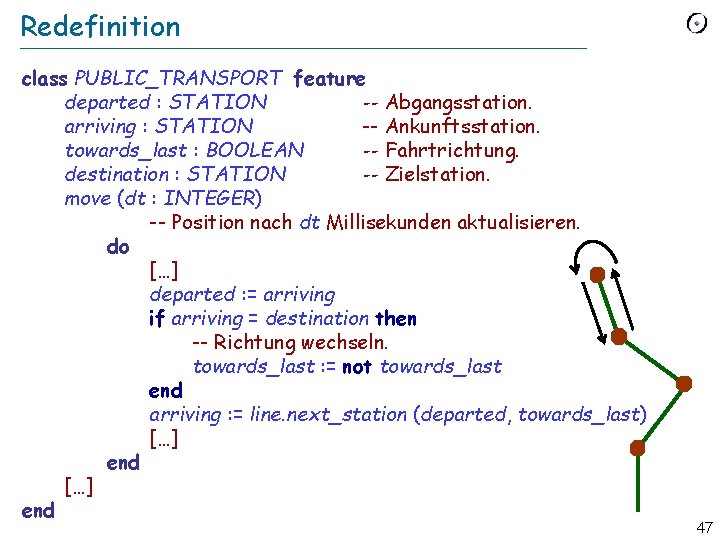 Redefinition

class PUBLIC_TRANSPORT feature
departed : STATION -- Abgangsstation.
arriving : STATION -- Ankunftsstation.
towards_last : BOOLEAN -- Fahrtrichtung.
destination : STATION -- Zielstation.
move (dt : INTEGER)
-- Position nach dt Millisekunden aktualisieren.
do
[…]
departed := arriving
if arriving = destination then
-- Richtung wechseln.
towards_last := not towards_last
end
arriving := line.next_station (departed, towards_last)
[…]
end
[…]
end

47